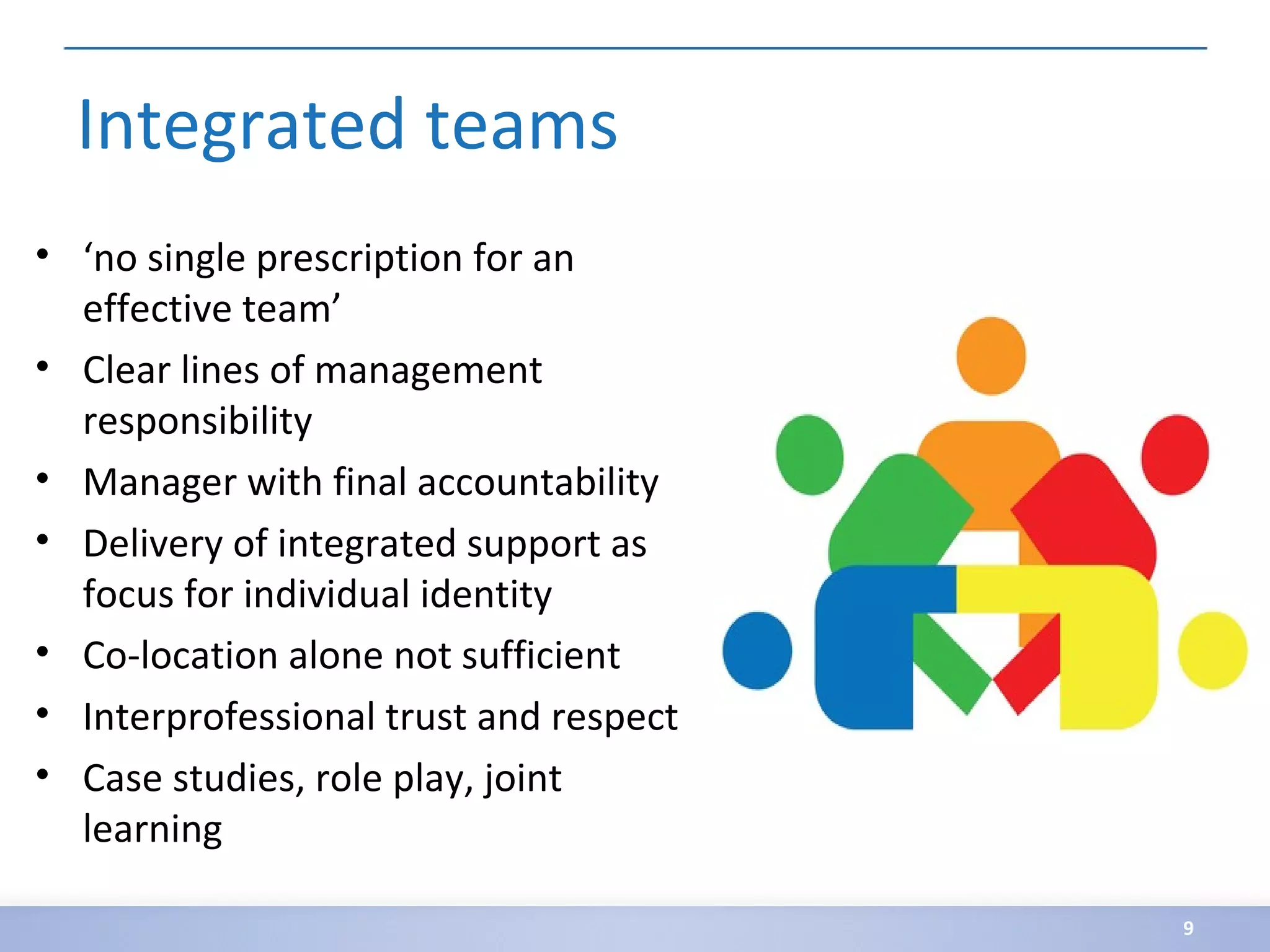 Integrated teams

• ‘no single prescription for an effective team’
• Clear lines of management responsibility
• Manager with final accountability
• Delivery of integrated support as focus for individual identity
• Co-location alone not sufficient
• Interprofessional trust and respect
• Case studies, role play, joint learning

9